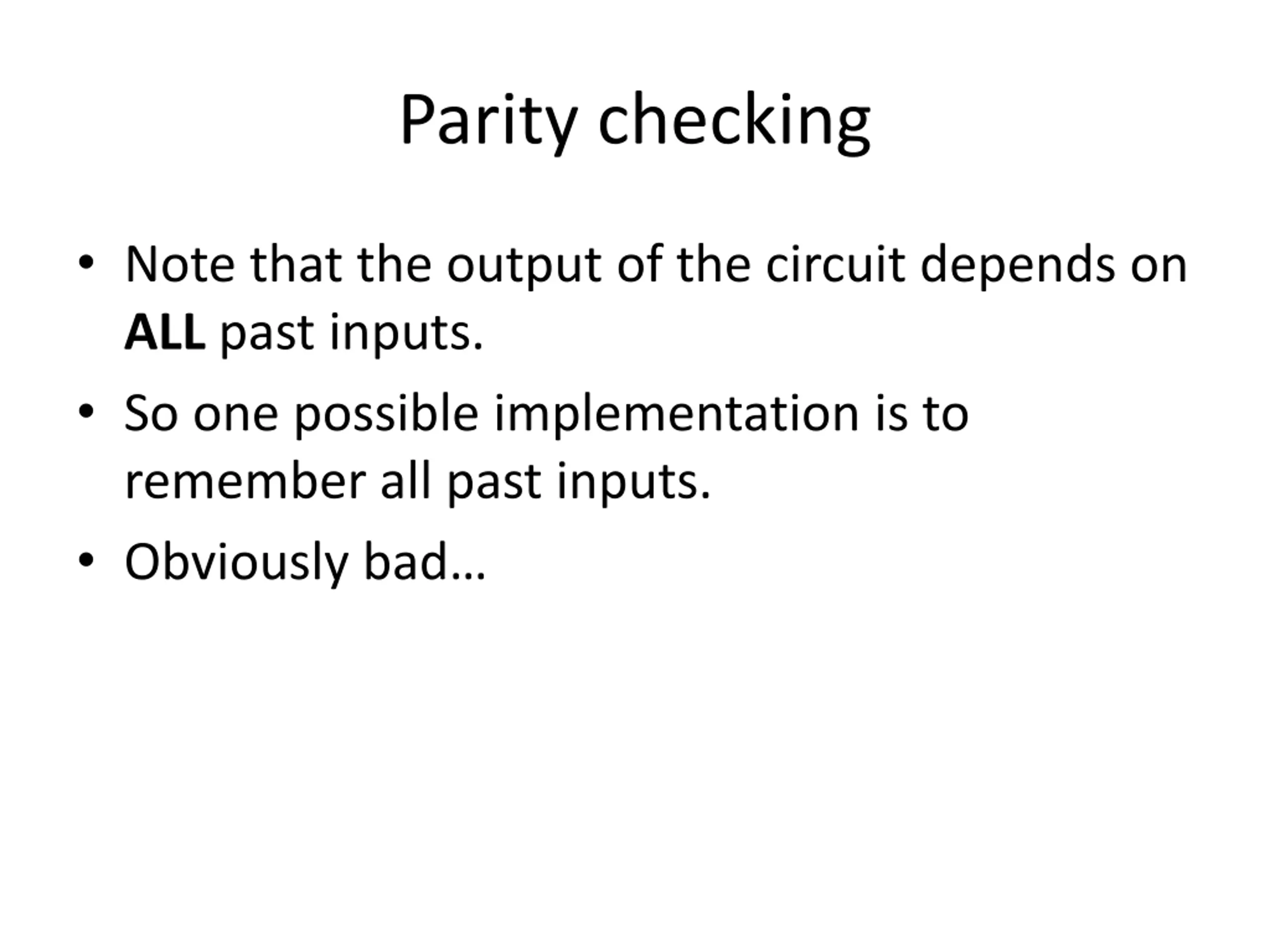 Parity checking

• Note that the output of the circuit depends on ALL past inputs.
• So one possible implementation is to remember all past inputs.
• Obviously bad…